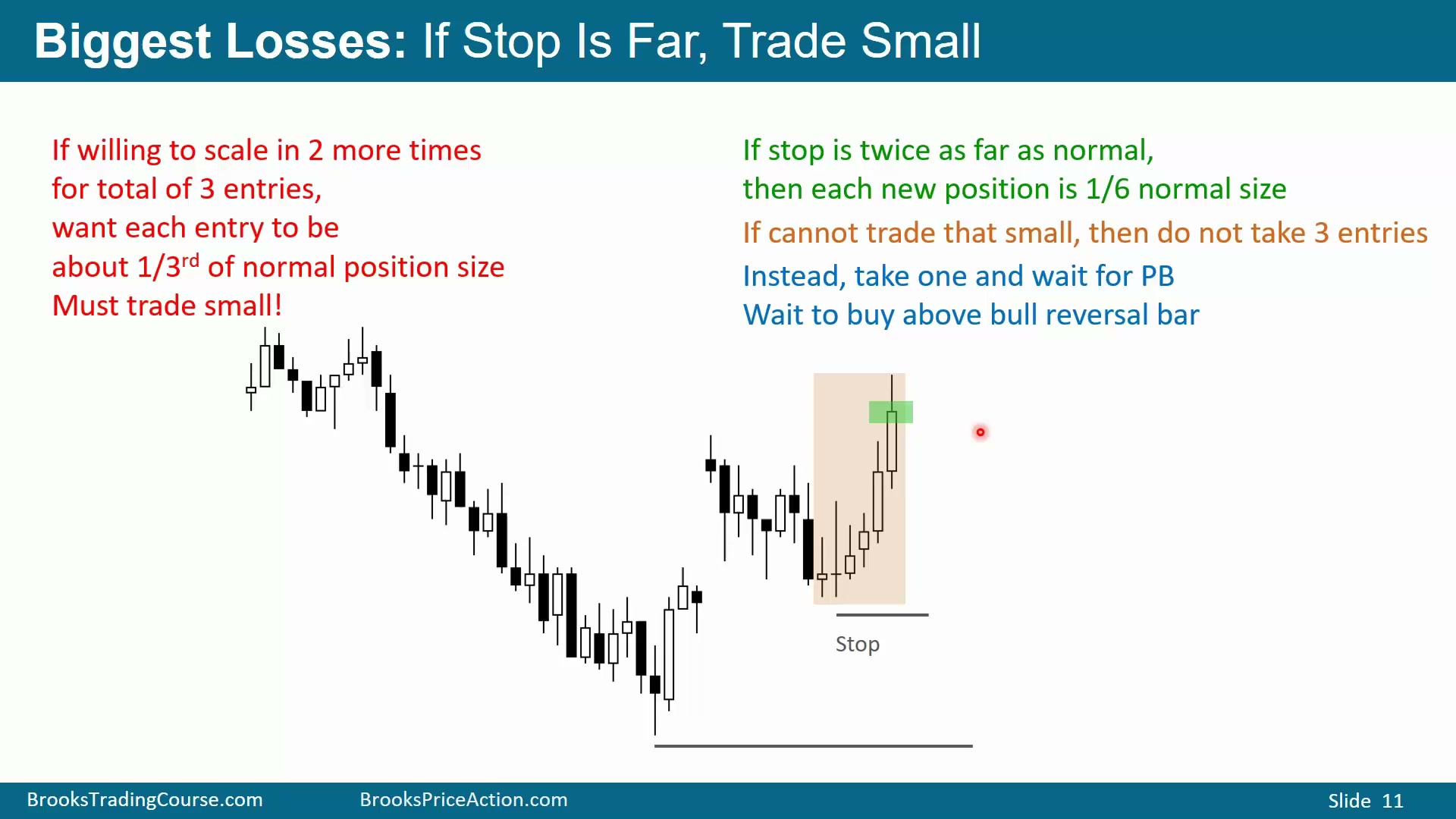 Biggest Losses: If Stop Is Far, Trade Small

If willing to scale in 2 more times for total of 3 entries, want each entry to be about 1/3$^{rd}$ of normal position size
Must trade small!

If stop is twice as far as normal, then each new position is 1/6 normal size

If cannot trade that small, then do not take 3 entries

Instead, take one and wait for PB
Wait to buy above bull reversal bar

Stop

BrooksTradingCourse.com BrooksPriceAction.com Slide 11